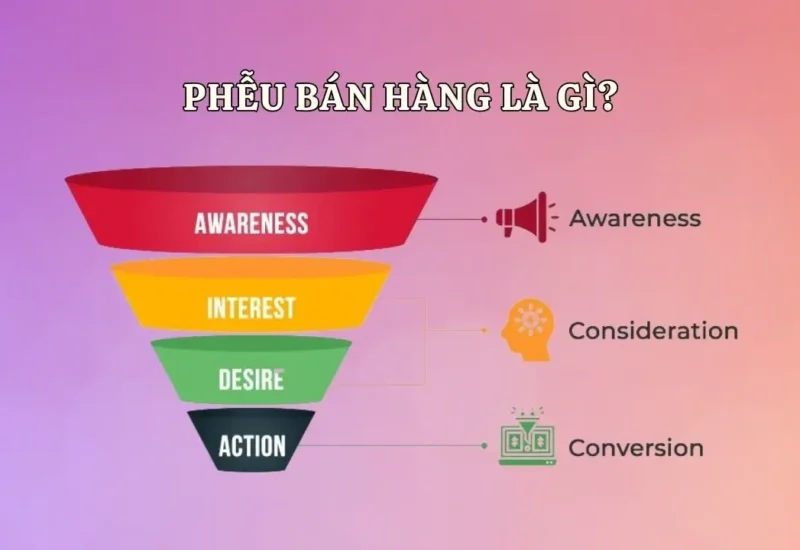 PHỄU BÁN HÀNG LÀ GÌ?

AWARENESS
INTEREST
DESIRE
ACTION

Awareness
Consideration
Conversion